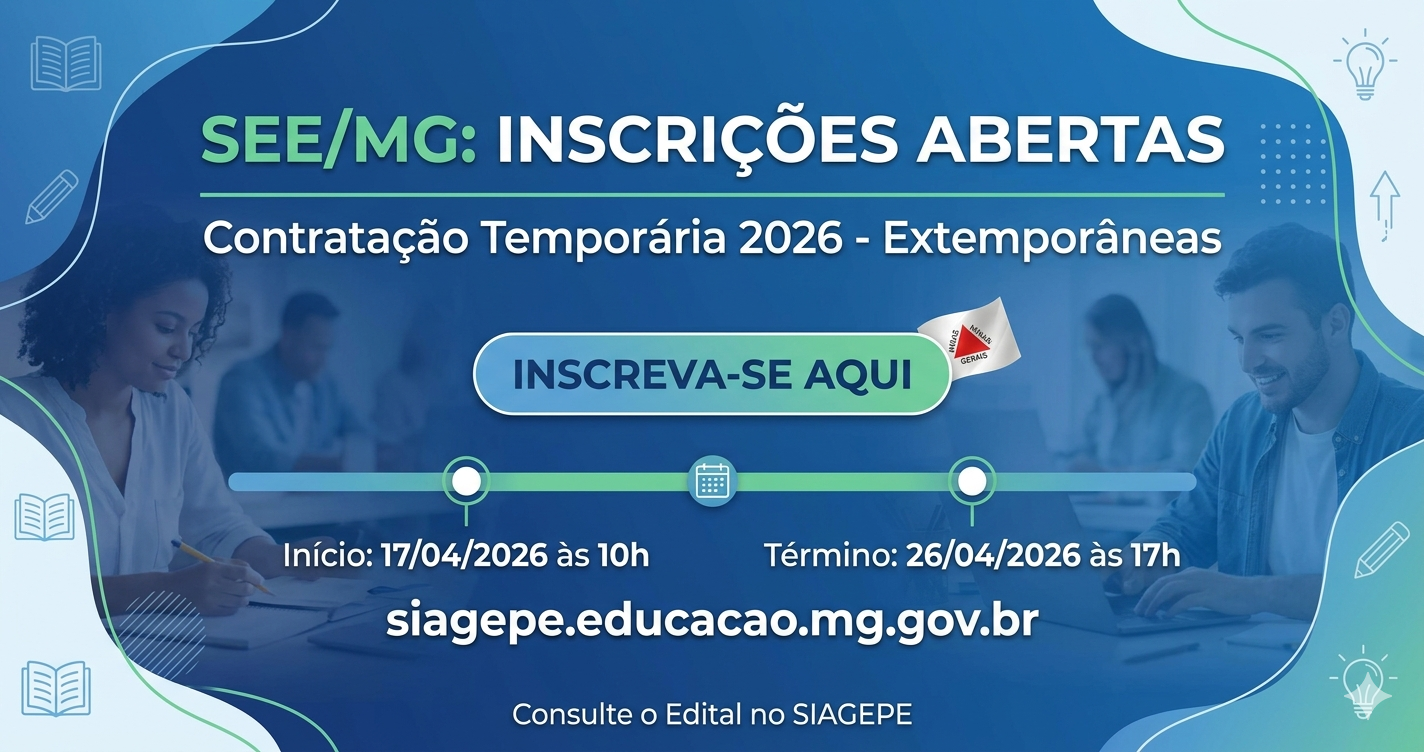 SEE/MG: INSCRIÇÕES ABERTAS

Contratação Temporária 2026 - Extemporâneas

INSCREVA-SE AQUI

MINAS GERAIS

Início: 17/04/2026 às 10h

Término: 26/04/2026 às 17h

siagepe.educacao.mg.gov.br

Consulte o Edital no SIAGEPE